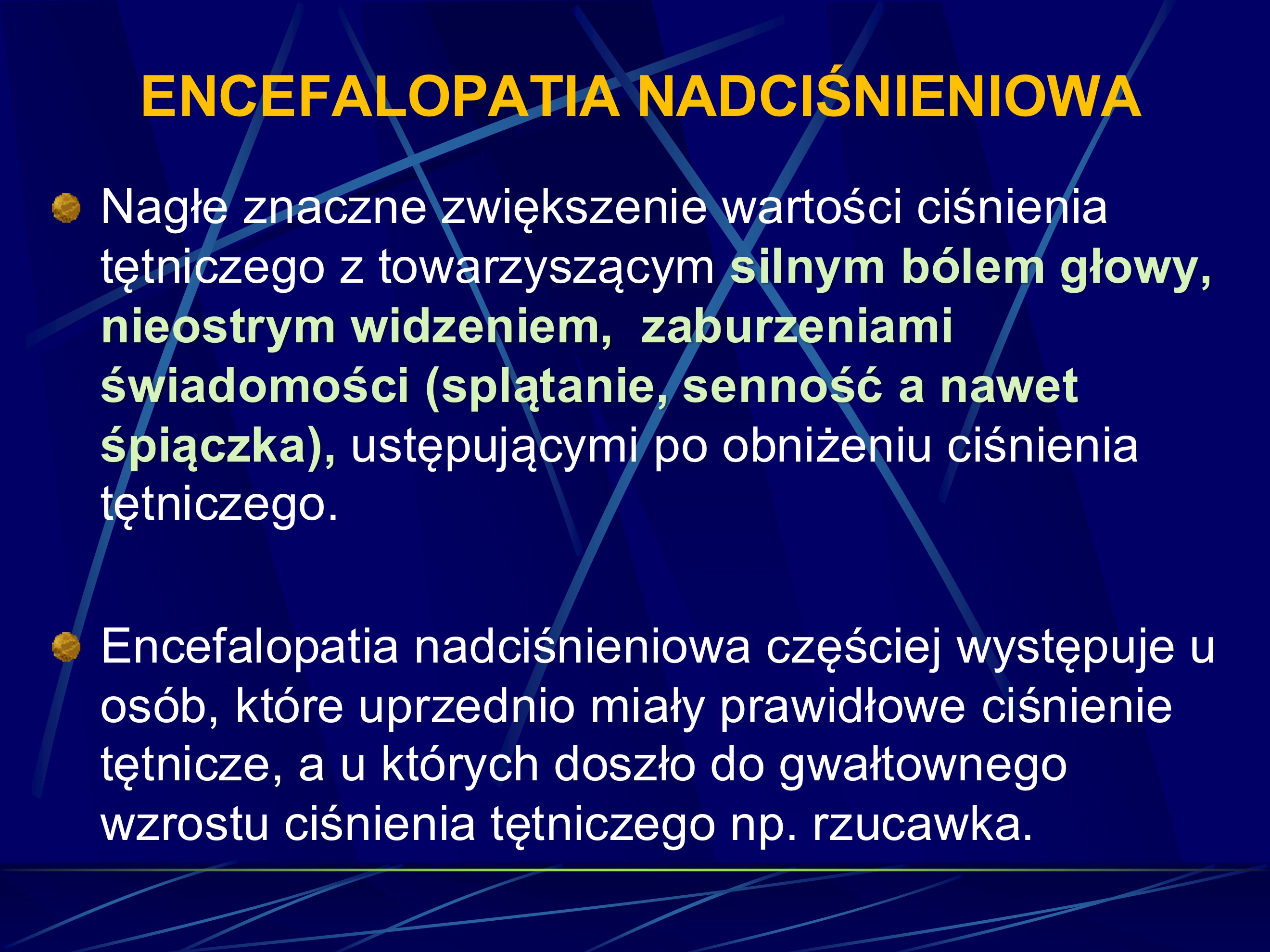 ENCEFALOPATIA NADCIŚNIENIOWA

Nagłe znaczne zwiększenie wartości ciśnienia tętniczego z towarzyszącym silnym bólem głowy, nieostrym widzeniem, zaburzeniami świadomości (splątanie, senność a nawet śpiączka), ustępującymi po obniżeniu ciśnienia tętniczego.

Encefalopatia nadciśnieniowa częściej występuje u osób, które uprzednio miały prawidłowe ciśnienie tętnicze, a u których doszło do gwałtownego wzrostu ciśnienia tętniczego np. rzucawka.